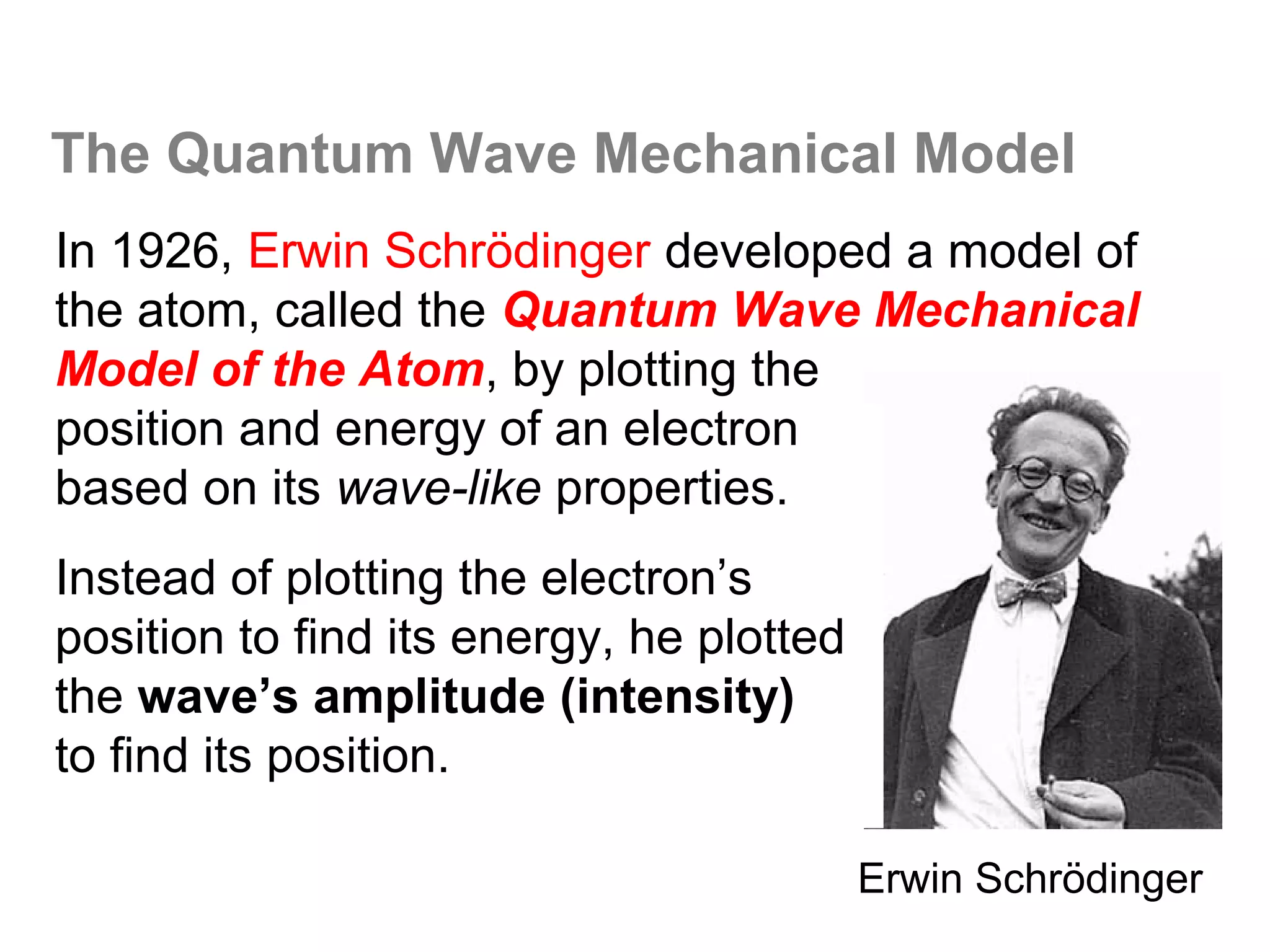 The Quantum Wave Mechanical Model

In 1926, Erwin Schrödinger developed a model of the atom, called the Quantum Wave Mechanical Model of the Atom, by plotting the position and energy of an electron based on its wave-like properties.

Instead of plotting the electron’s position to find its energy, he plotted the wave’s amplitude (intensity) to find its position.

Erwin Schrödinger